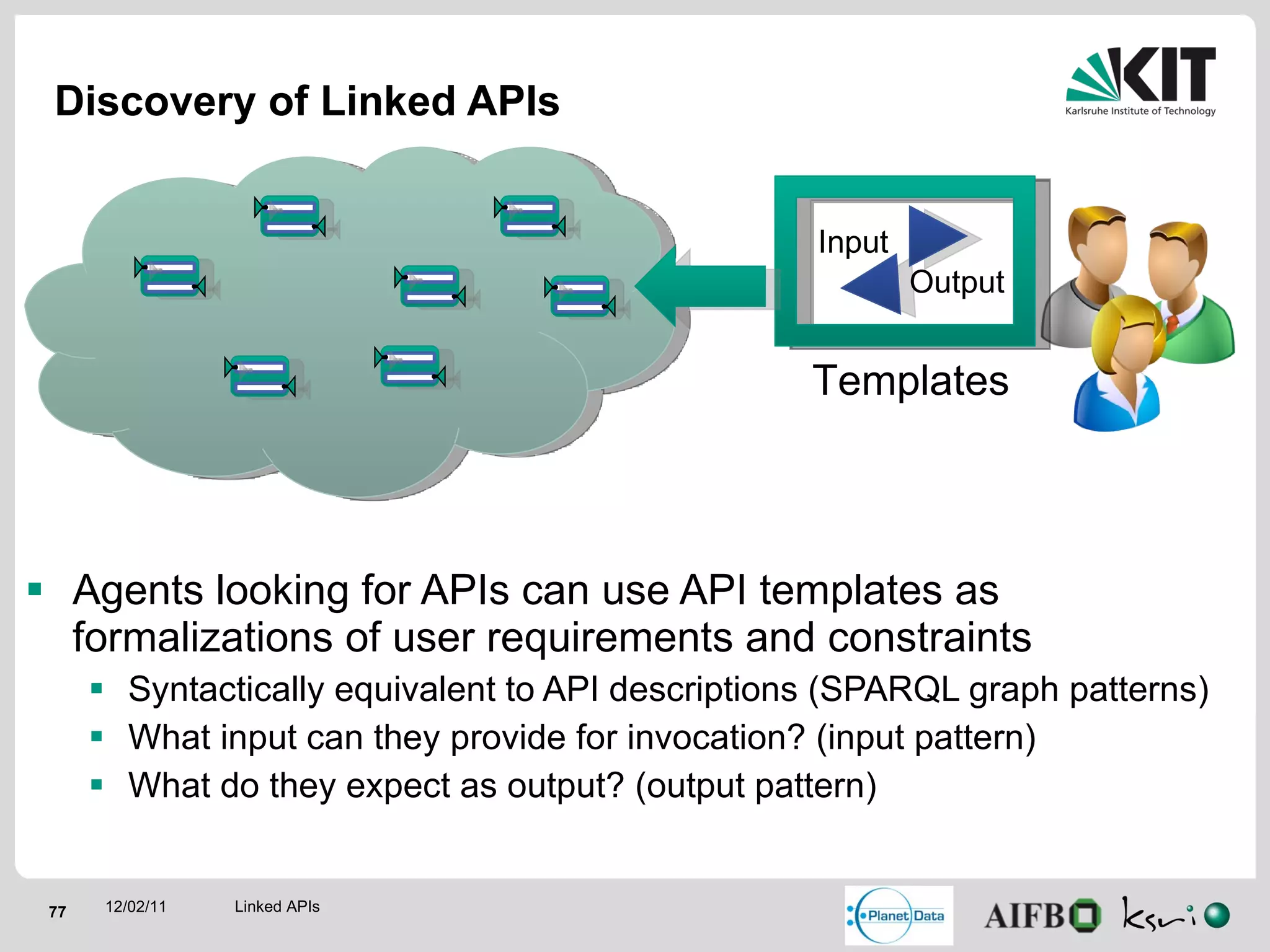 Discovery of Linked APIs

KIT
Karlsruhe Institute of Technology

Input

Output

Templates

Agents looking for APIs can use API templates as formalizations of user requirements and constraints

Syntactically equivalent to API descriptions (SPARQL graph patterns)

What input can they provide for invocation? (input pattern)

What do they expect as output? (output pattern)

77 12/02/11 Linked APIs

Planet Data

AIFB

ksri